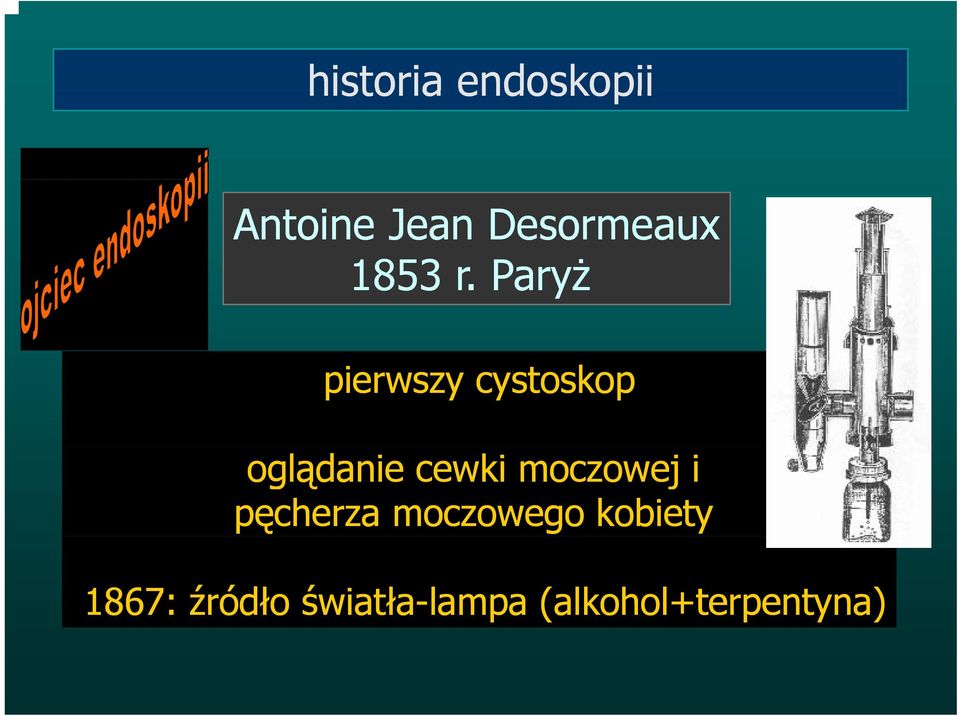 historia endoskopii

ojciec endoskopii

Antoine Jean Desormeaux
1853 r. Paryż

pierwszy cystoskop

oglądanie cewki moczowej i pęcherza moczowego kobiety

1867: źródło światła-lampa (alkohol+terpentyna)